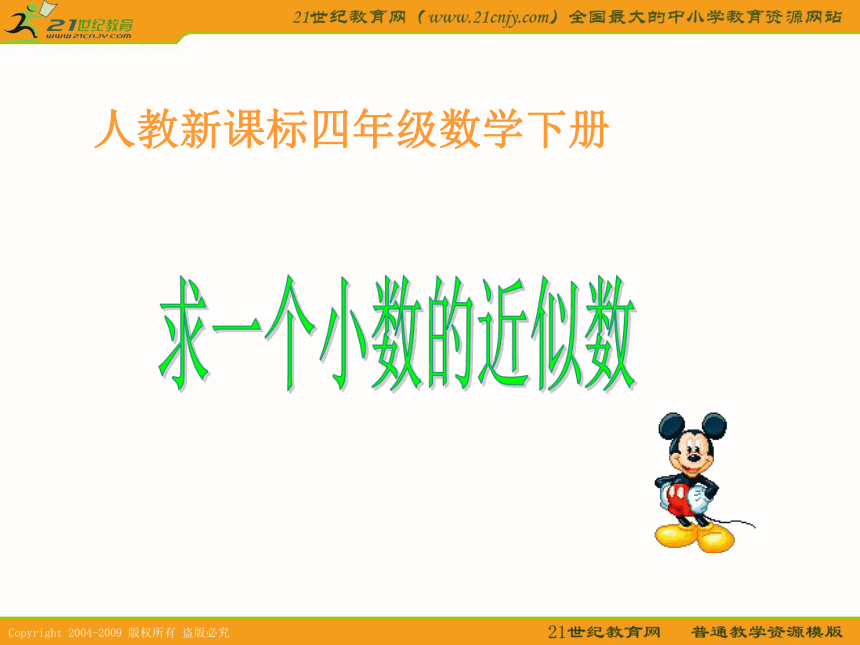 21世纪教育
www.21cnjy.com

21世纪教育网（www.21cnjy.com）全国最大的中小学教育资源网站

人教新课标四年级数学下册

求一个小数的近似数

Copyright 2004-2009 版权所有 盗版必究

21世纪教育网 普通教学资源模版